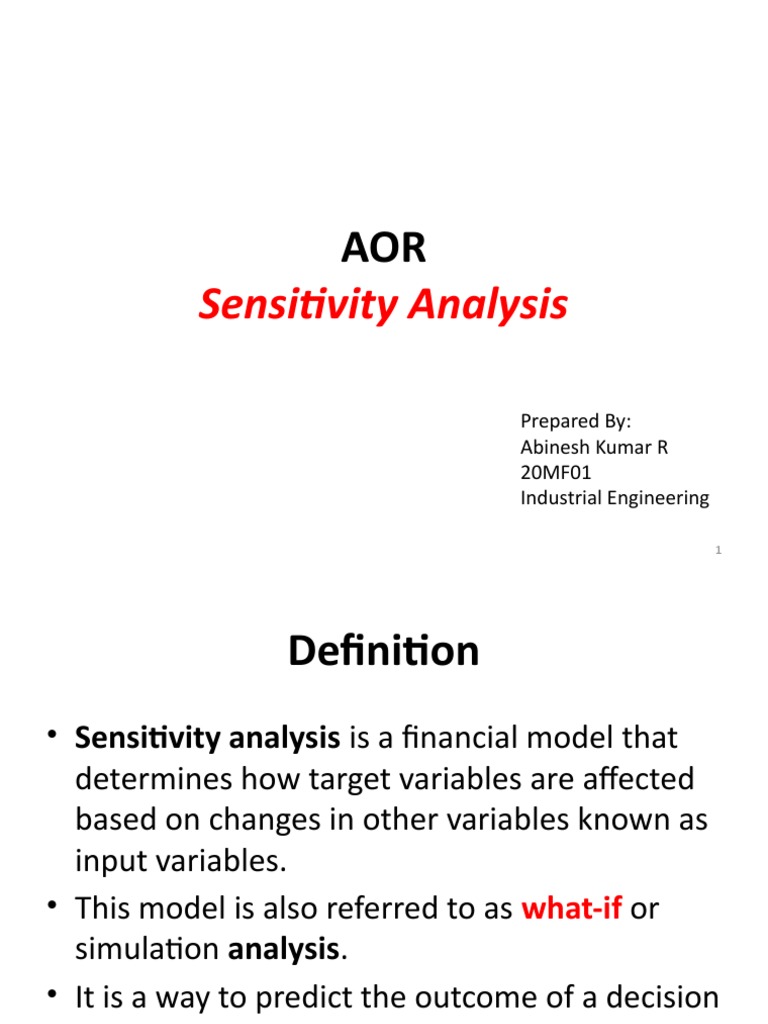 AOR
Sensitivity Analysis

Prepared By:
Abinesh Kumar R
20MF01
Industrial Engineering

1

Definition

• Sensitivity analysis is a financial model that determines how target variables are affected based on changes in other variables known as input variables.
• This model is also referred to as what-if or simulation analysis.
• It is a way to predict the outcome of a decision